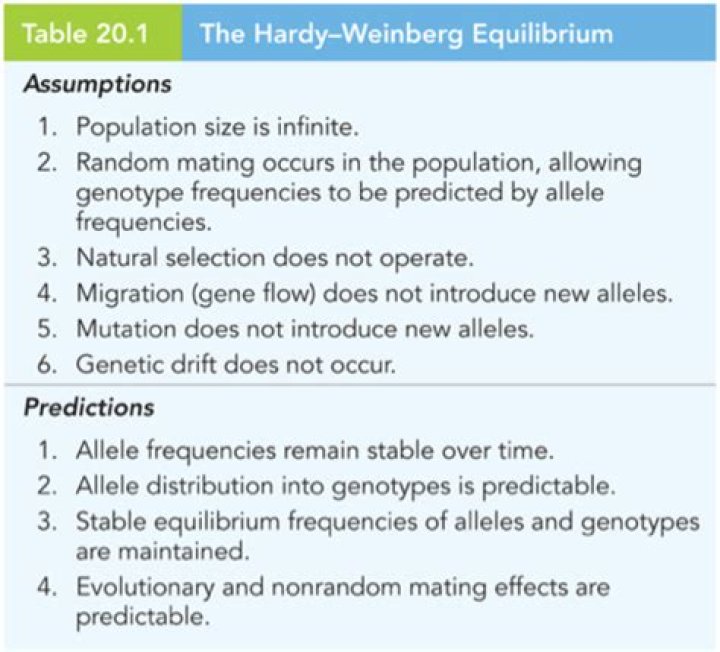 Table 20.1 The Hardy–Weinberg Equilibrium

Assumptions

1. Population size is infinite.
2. Random mating occurs in the population, allowing genotype frequencies to be predicted by allele frequencies.
3. Natural selection does not operate.
4. Migration (gene flow) does not introduce new alleles.
5. Mutation does not introduce new alleles.
6. Genetic drift does not occur.

Predictions

1. Allele frequencies remain stable over time.
2. Allele distribution into genotypes is predictable.
3. Stable equilibrium frequencies of alleles and genotypes are maintained.
4. Evolutionary and nonrandom mating effects are predictable.